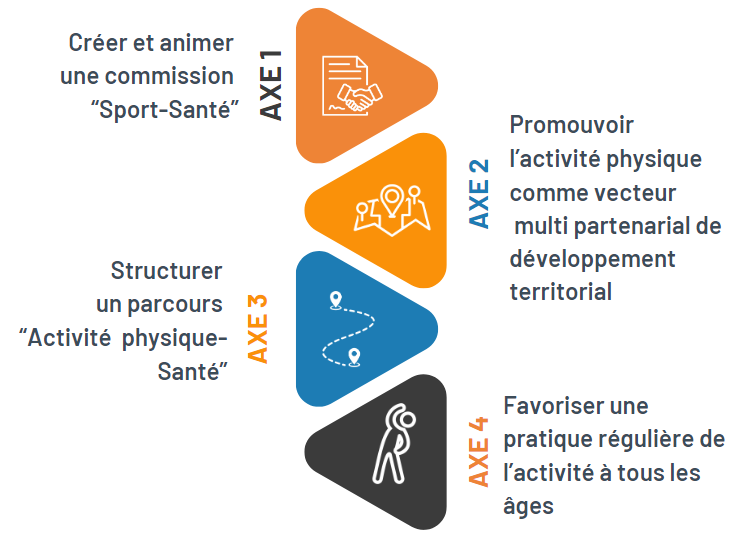 Créer et animer une commission “Sport-Santé”

AXE 1

AXE 2

Promouvoir l’activité physique comme vecteur multi partenarial de développement territorial

Structurer un parcours “Activité physique-Santé”

AXE 3

AXE 4

Favoriser une pratique régulière de l’activité à tous les âges